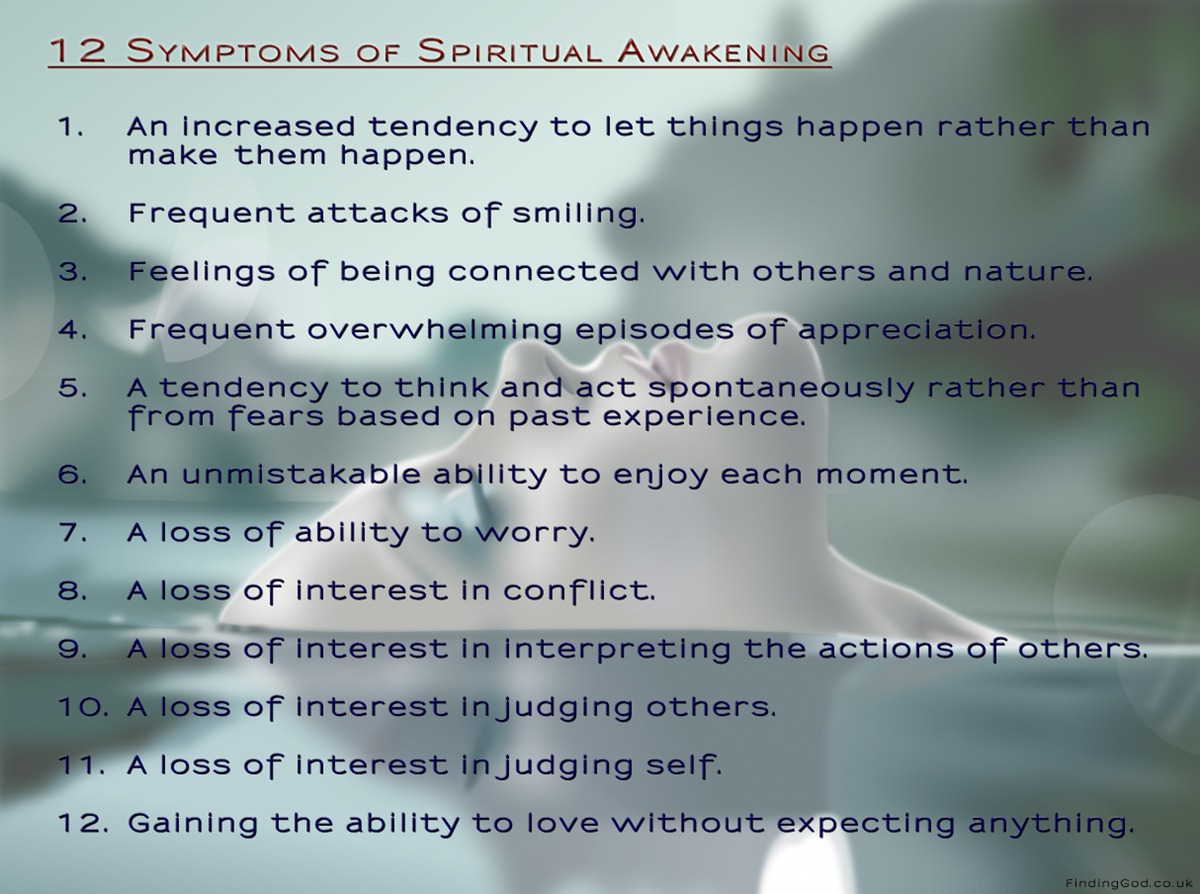 12 Symptoms of Spiritual Awakening

1. An increased tendency to let things happen rather than make them happen.

2. Frequent attacks of smiling.

3. Feelings of being connected with others and nature.

4. Frequent overwhelming episodes of appreciation.

5. A tendency to think and act spontaneously rather than from fears based on past experience.

6. An unmistakable ability to enjoy each moment.

7. A loss of ability to worry.

8. A loss of interest in conflict.

9. A loss of interest in interpreting the actions of others.

10. A loss of interest in judging others.

11. A loss of interest in judging self.

12. Gaining the ability to love without expecting anything.

FindingGod.co.uk